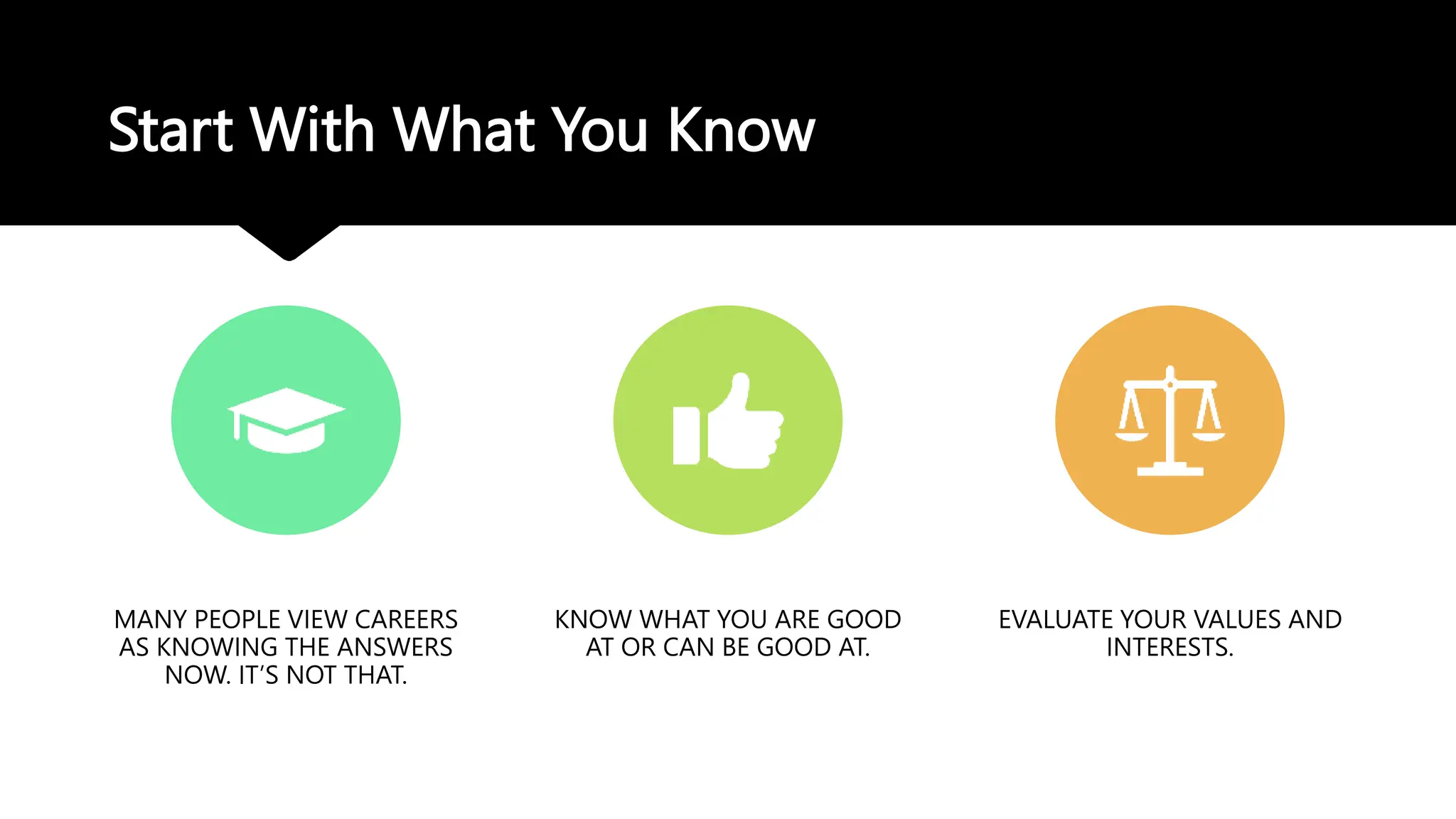 Start With What You Know

MANY PEOPLE VIEW CAREERS AS KNOWING THE ANSWERS NOW. IT'S NOT THAT.

KNOW WHAT YOU ARE GOOD AT OR CAN BE GOOD AT.

EVALUATE YOUR VALUES AND INTERESTS.